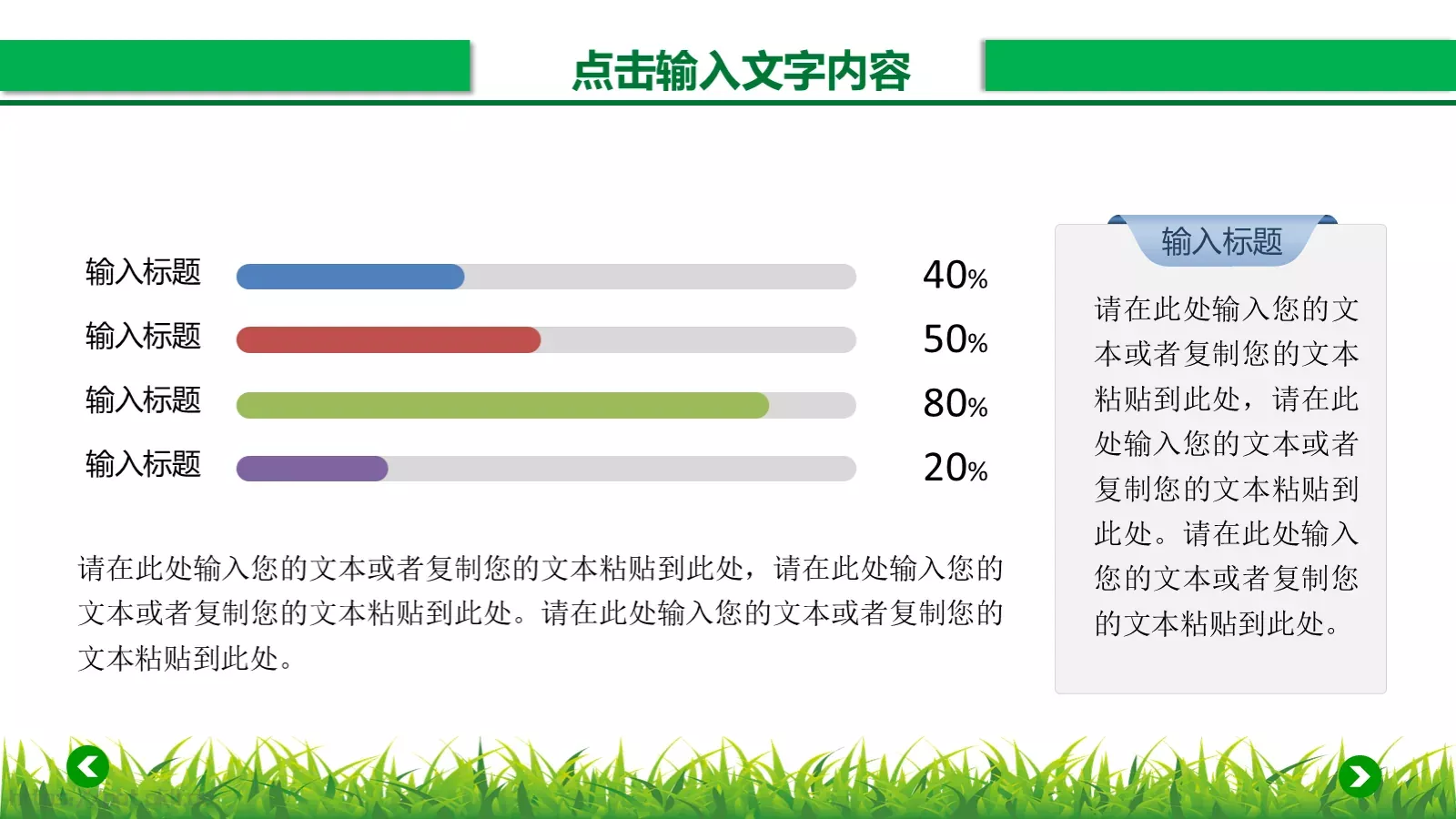 点击输入文字内容

输入标题 40%
输入标题 50%
输入标题 80%
输入标题 20%

请在此处输入您的文本或者复制您的文本粘贴到此处，请在此处输入您的文本或者复制您的文本粘贴到此处。请在此处输入您的文本或者复制您的文本粘贴到此处。

输入标题

请在此处输入您的文本或者复制您的文本粘贴到此处，请在此处输入您的文本或者复制您的文本粘贴到此处。请在此处输入您的文本或者复制您的文本粘贴到此处。